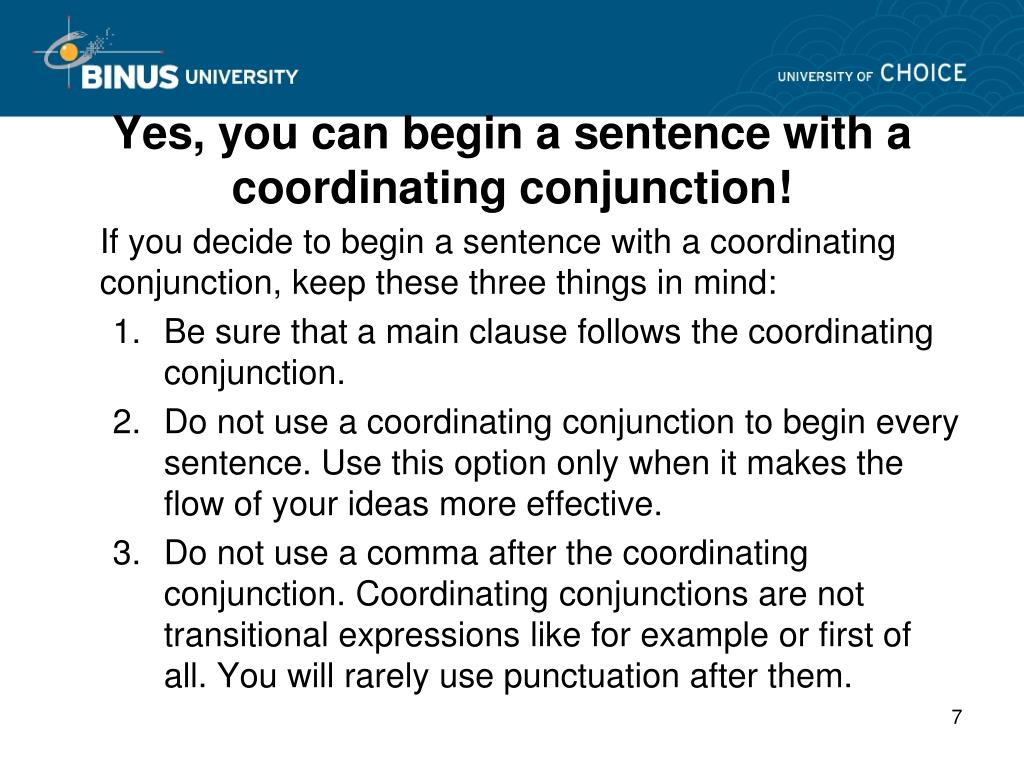 BINUS UNIVERSITY

UNIVERSITY OF CHOICE

Yes, you can begin a sentence with a coordinating conjunction!

If you decide to begin a sentence with a coordinating conjunction, keep these three things in mind:

1. Be sure that a main clause follows the coordinating conjunction.
2. Do not use a coordinating conjunction to begin every sentence. Use this option only when it makes the flow of your ideas more effective.
3. Do not use a comma after the coordinating conjunction. Coordinating conjunctions are not transitional expressions like for example or first of all. You will rarely use punctuation after them.

7